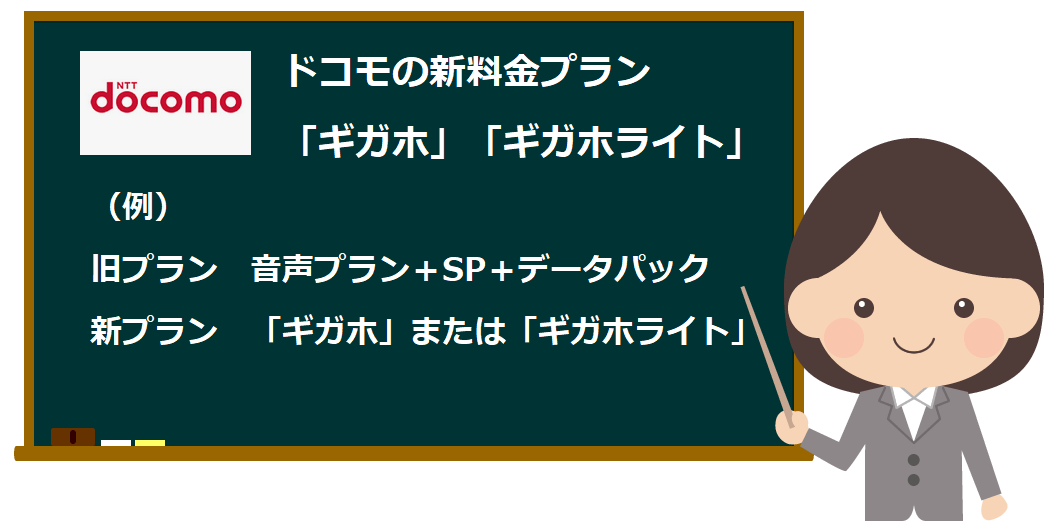 NTT docomo

ドコモの新料金プラン

「ギガホ」「ギガホライト」

（例）

旧プラン　音声プラン＋SP＋データパック

新プラン　「ギガホ」または「ギガホライト」